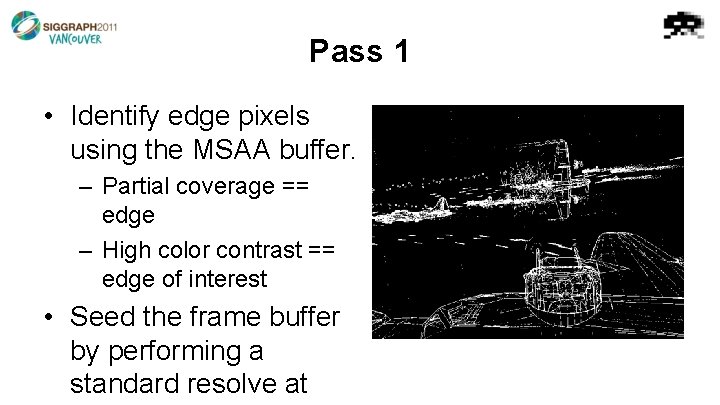 SIGGRAPH2011 VANCOUVER

Pass 1

• Identify edge pixels using the MSAA buffer.
– Partial coverage == edge
– High color contrast == edge of interest
• Seed the frame buffer by performing a standard resolve at